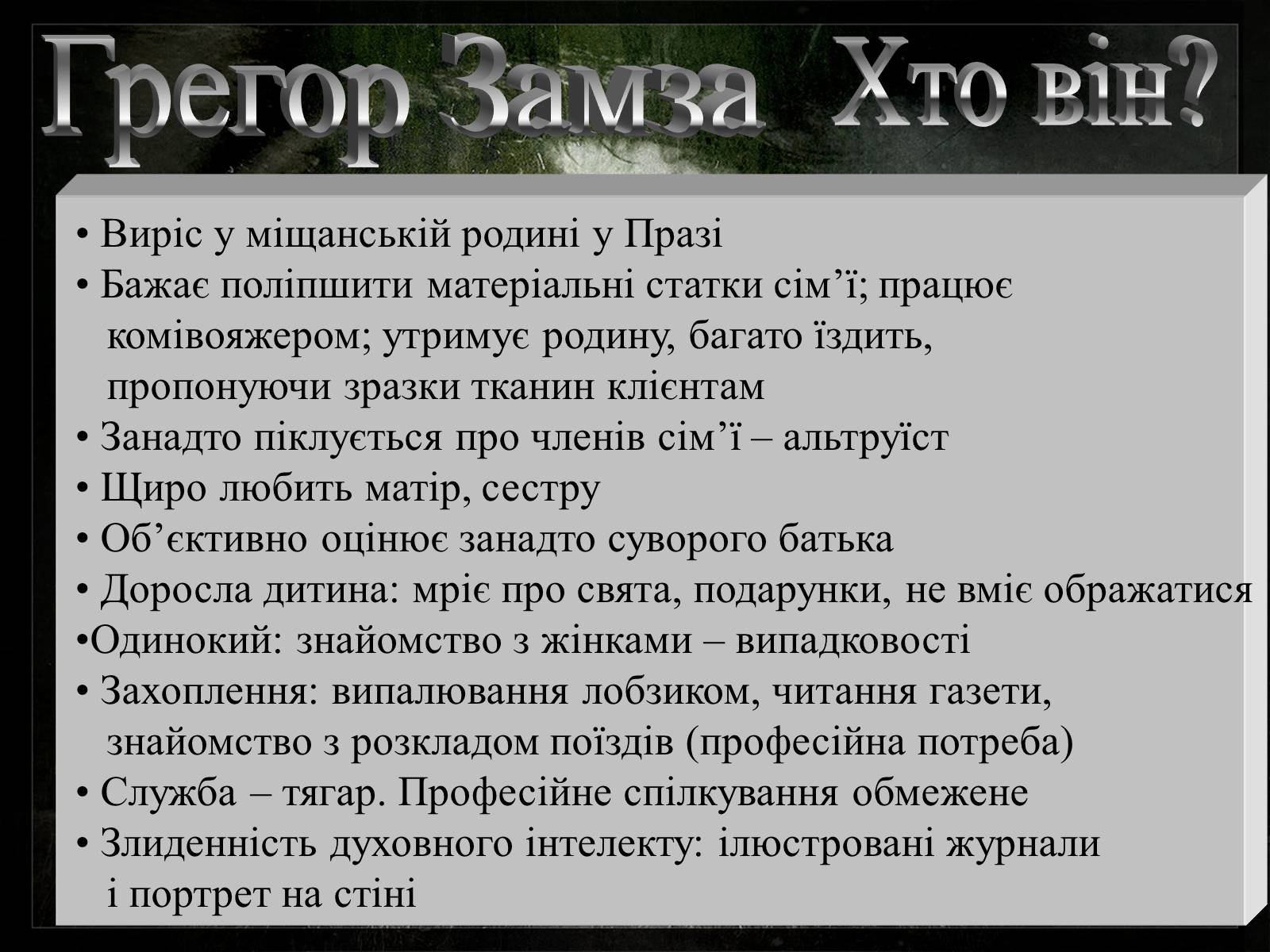 Грегор Замза Хто він?

• Виріс у міщанській родині у Празі
• Бажає поліпшити матеріальні статки сім’ї; працює комівояжером; утримує родину, багато їздить, пропонуючи зразки тканин клієнтам
• Занадто піклується про членів сім’ї – альтруїст
• Щиро любить матір, сестру
• Об’єктивно оцінює занадто суворого батька
• Доросла дитина: мріє про свята, подарунки, не вміє ображатися
•Одинокий: знайомство з жінками – випадковості
• Захоплення: випалювання лобзиком, читання газети, знайомство з розкладом поїздів (професійна потреба)
• Служба – тягар. Професійне спілкування обмежене
• Злиденність духовного інтелекту: ілюстровані журнали і портрет на стіні